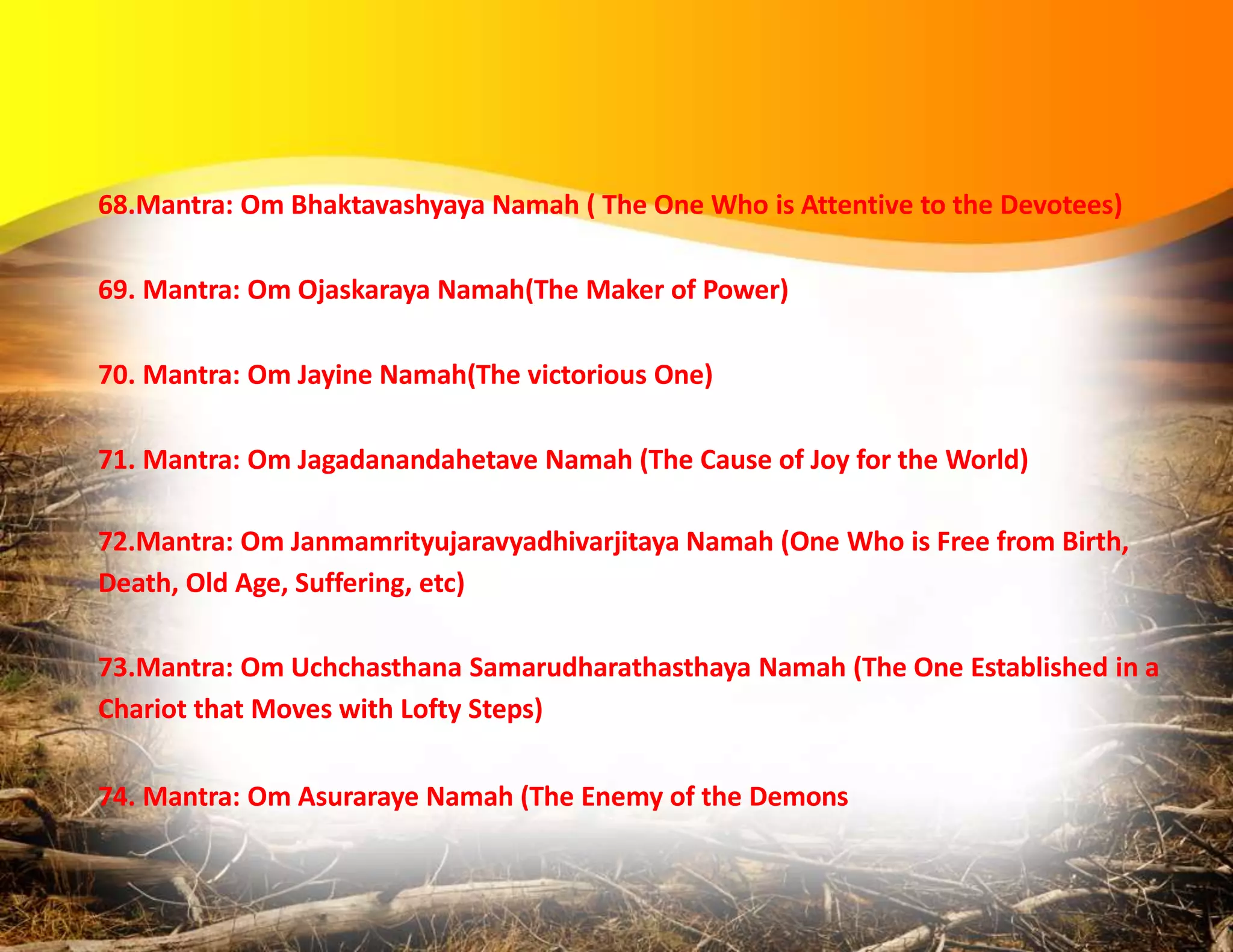 68.Mantra: Om Bhaktavashyaya Namah ( The One Who is Attentive to the Devotees)

69. Mantra: Om Ojaskaraya Namah(The Maker of Power)

70. Mantra: Om Jayine Namah(The victorious One)

71. Mantra: Om Jagadanandahetave Namah (The Cause of Joy for the World)

72.Mantra: Om Janmamrityujaravyadhivarjitaya Namah (One Who is Free from Birth, Death, Old Age, Suffering, etc)

73.Mantra: Om Uchchasthana Samarudharathasthaya Namah (The One Established in a Chariot that Moves with Lofty Steps)

74. Mantra: Om Asuraraye Namah (The Enemy of the Demons